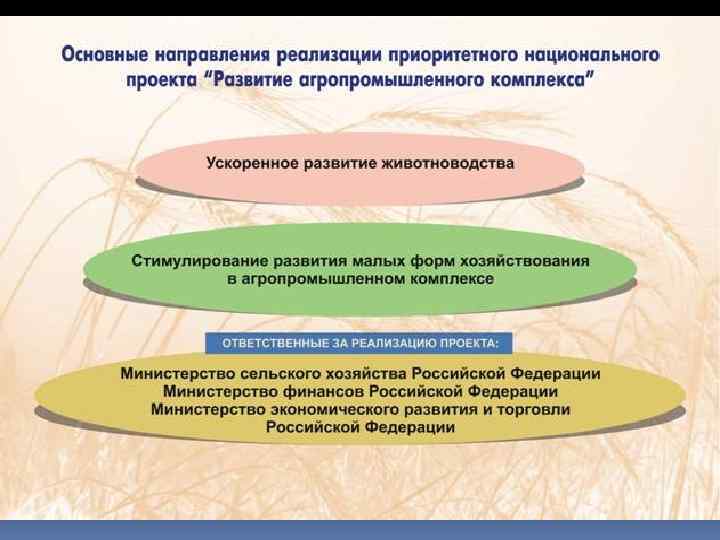 Основные направления реализации приоритетного национального проекта "Развитие агропромышленного комплекса"

Ускоренное развитие животноводства

Стимулирование развития малых форм хозяйствования в агропромышленном комплексе

ОТВЕТСТВЕННЫЕ ЗА РЕАЛИЗАЦИЮ ПРОЕКТА:

Министерство сельского хозяйства Российской Федерации
Министерство финансов Российской Федерации
Министерство экономического развития и торговли Российской Федерации